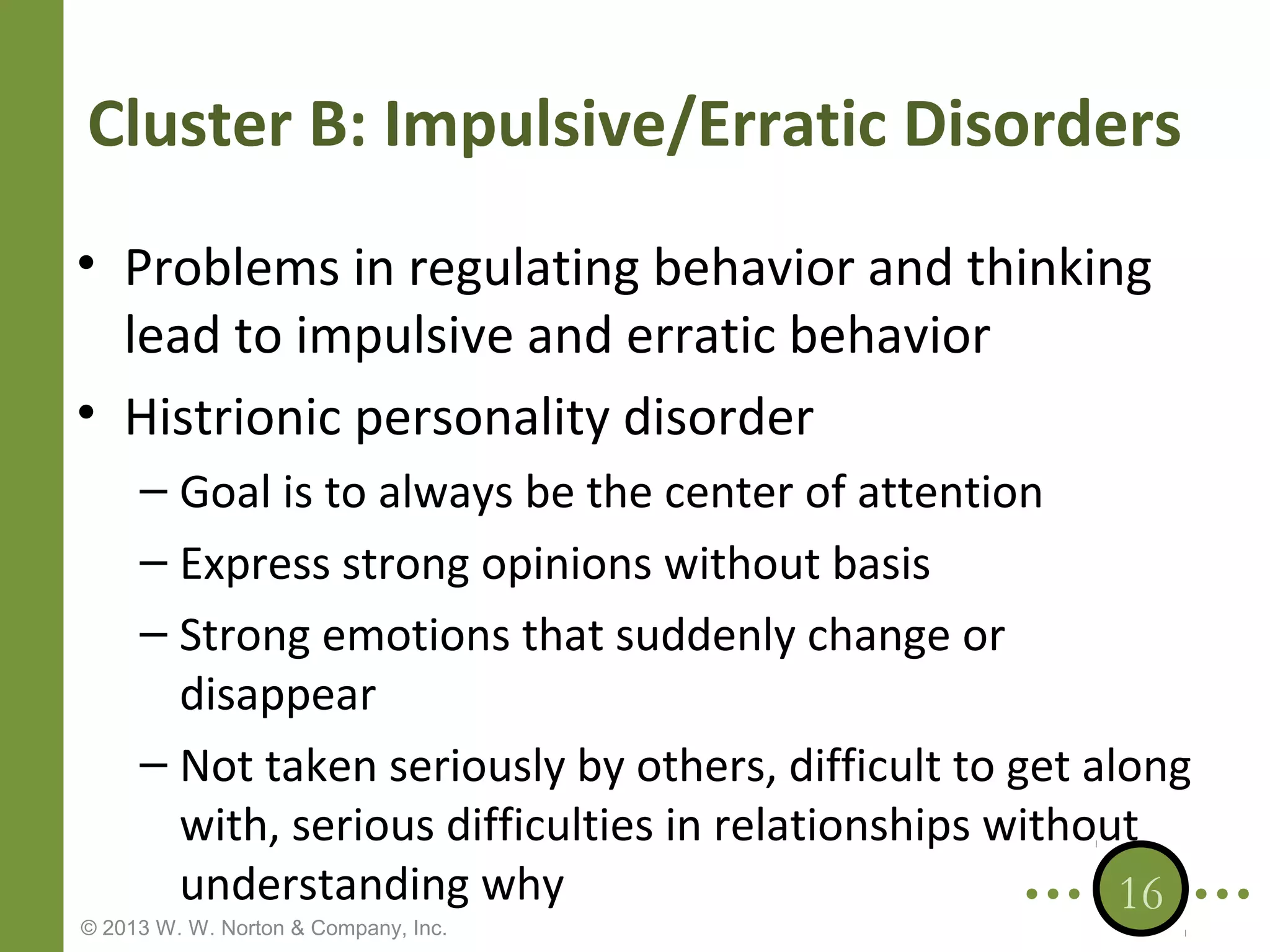 Cluster B: Impulsive/Erratic Disorders

• Problems in regulating behavior and thinking lead to impulsive and erratic behavior

• Histrionic personality disorder

– Goal is to always be the center of attention

– Express strong opinions without basis

– Strong emotions that suddenly change or disappear

– Not taken seriously by others, difficult to get along with, serious difficulties in relationships without understanding why

16

© 2013 W. W. Norton & Company, Inc.